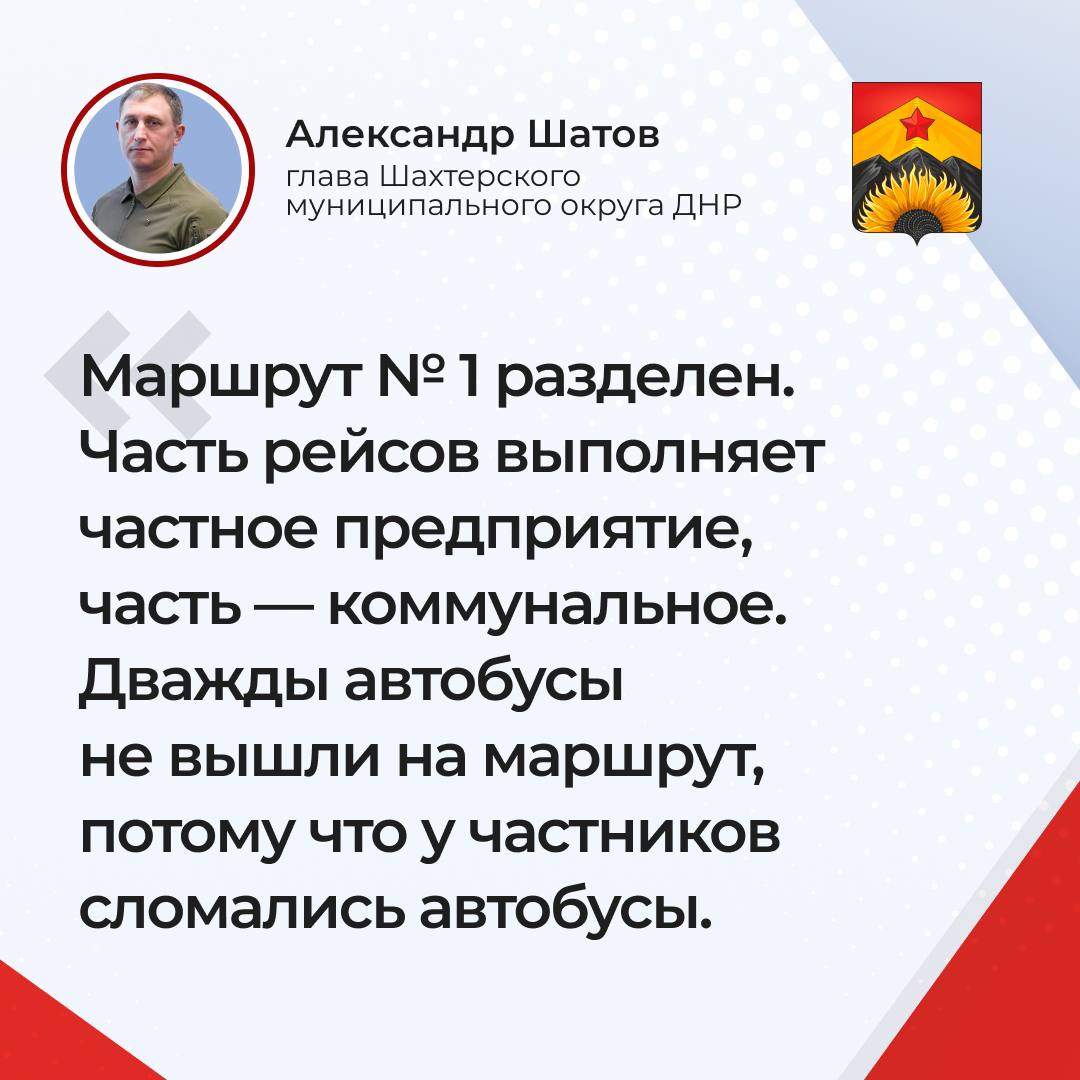 Александр Шатов
глава Шахтерского муниципального округа ДНР

Маршрут № 1 разделен. Часть рейсов выполняет частное предприятие, часть — коммунальное. Дважды автобусы не вышли на маршрут, потому что у частников сломались автобусы.